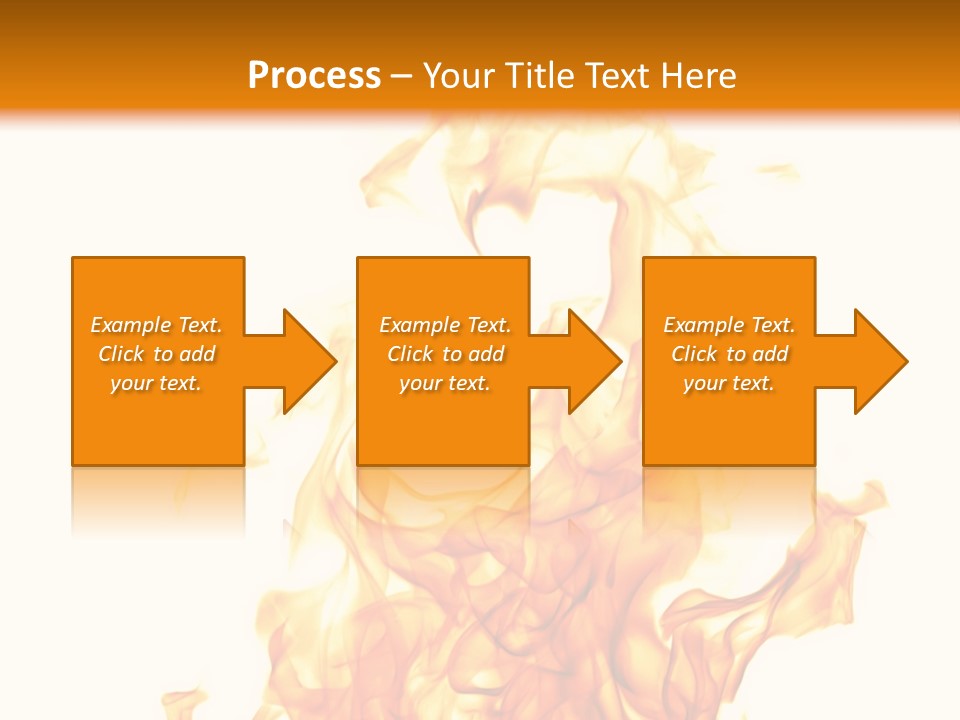 Process – Your Title Text Here

Example Text. Click to add your text.

Example Text. Click to add your text.

Example Text. Click to add your text.